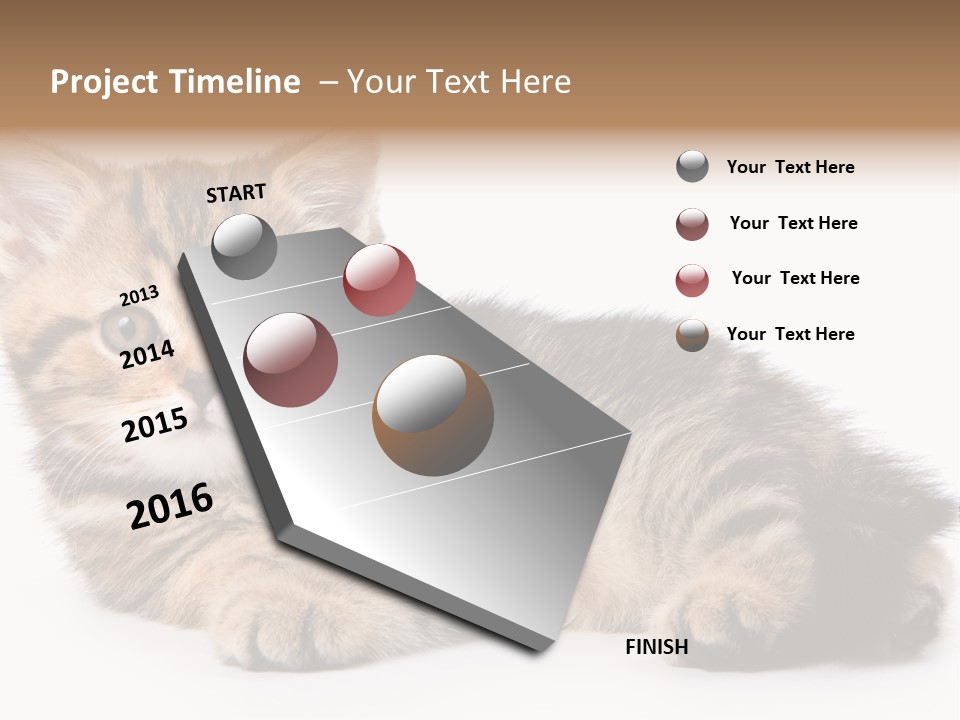 Project Timeline – Your Text Here

START

2013

2014

2015

2016

FINISH

Your Text Here

Your Text Here

Your Text Here

Your Text Here